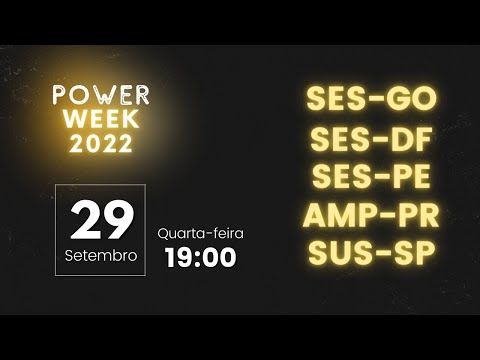 POWER
WEEK
2022

29
Setembro

Quarta-feira
19:00

SES-GO
SES-DF
SES-PE
AMP-PR
SUS-SP